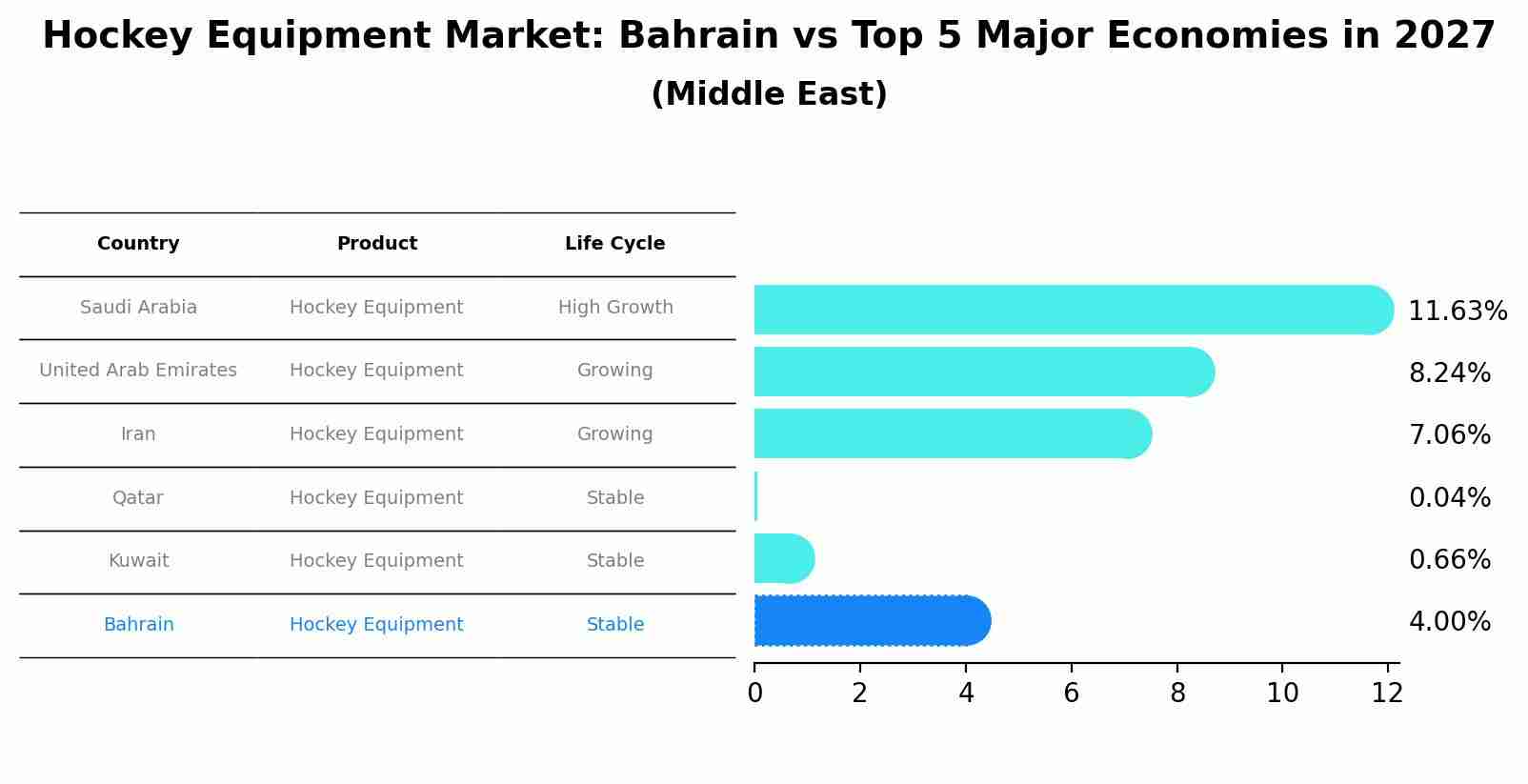 Hockey Equipment Market: Bahrain vs Top 5 Major Economies in 2027
(Middle East)

| Country | Product | Life Cycle |
|---|---|---|
| Saudi Arabia | Hockey Equipment | High Growth |
| United Arab Emirates | Hockey Equipment | Growing |
| Iran | Hockey Equipment | Growing |
| Qatar | Hockey Equipment | Stable |
| Kuwait | Hockey Equipment | Stable |
| Bahrain | Hockey Equipment | Stable |

11.63%
8.24%
7.06%
0.04%
0.66%
4.00%

0 2 4 6 8 10 12